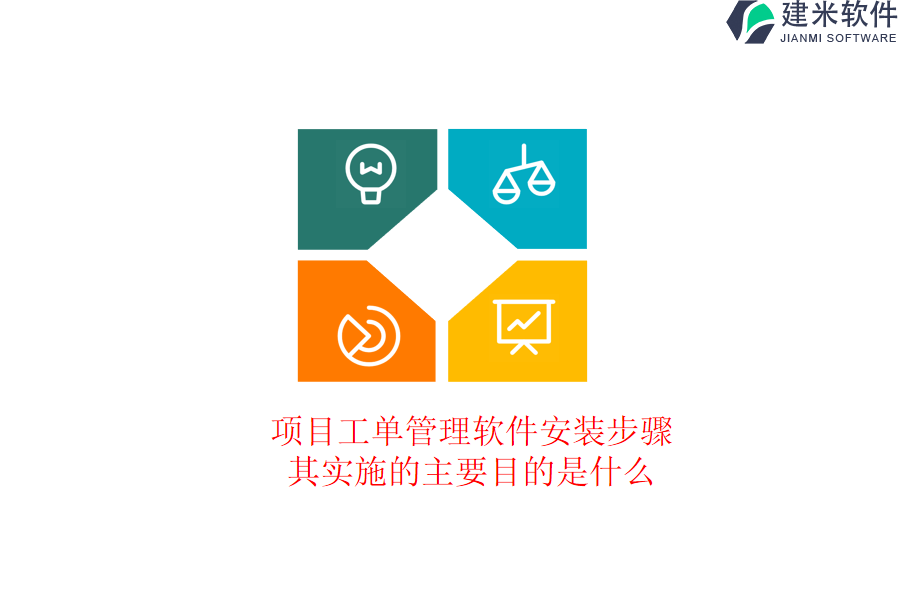 建米软件
JIANMI SOFTWARE

项目工单管理软件安装步骤
其实施的主要目的是什么